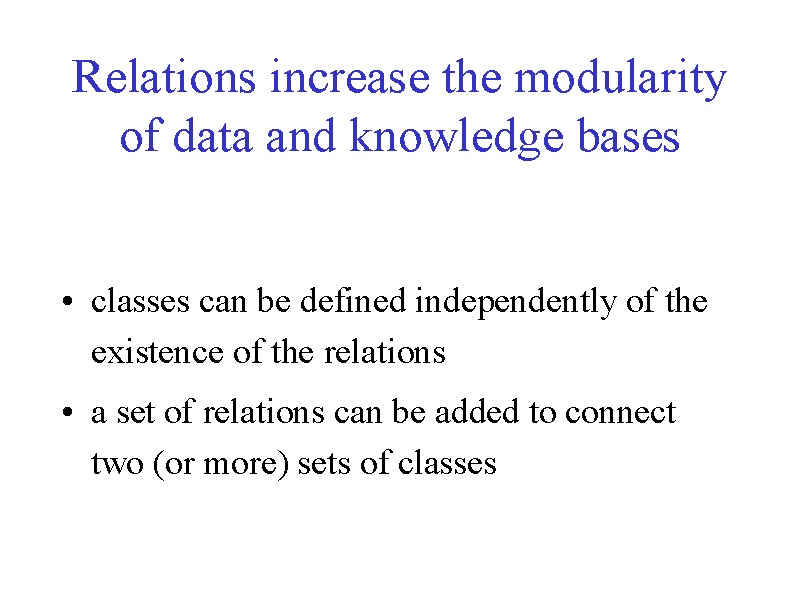 Relations increase the modularity of data and knowledge bases

• classes can be defined independently of the existence of the relations

• a set of relations can be added to connect two (or more) sets of classes